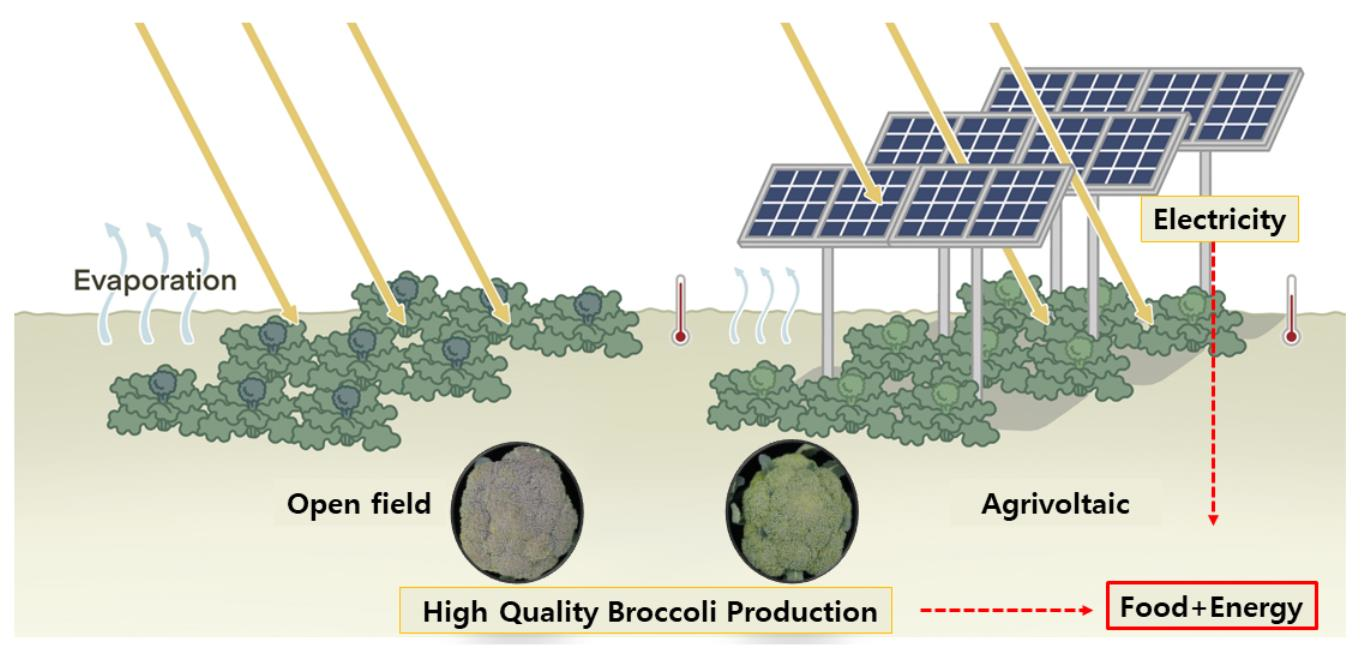 Evaporation

Electricity

Open field

Agrivoltaic

High Quality Broccoli Production

Food+Energy